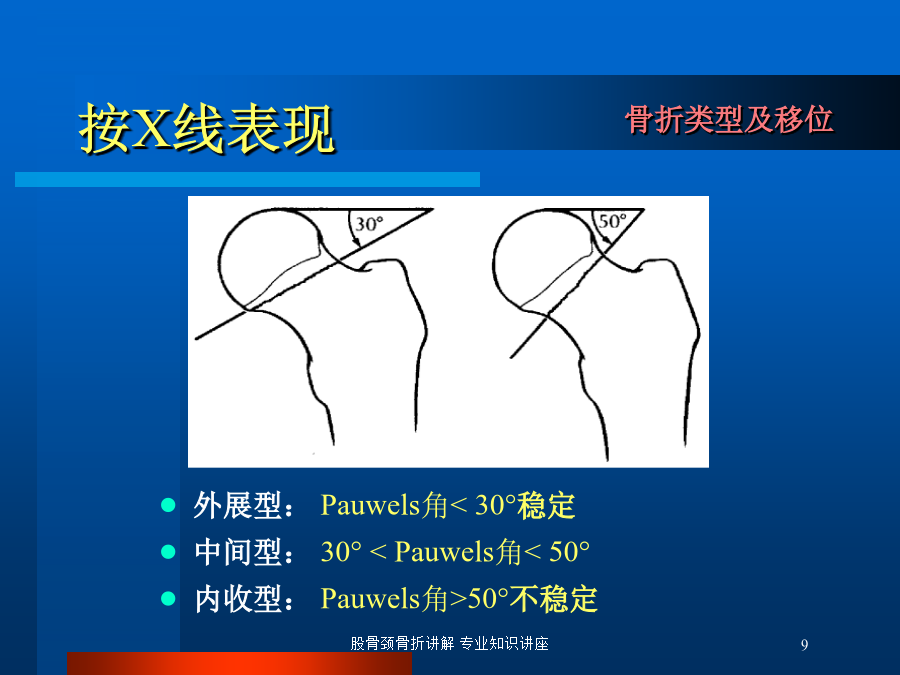 按X线表现

骨折类型及移位

30°

50°

- 外展型： Pauwels角< 30°稳定
- 中间型： 30° < Pauwels角< 50°
- 内收型： Pauwels角>50°不稳定

股骨颈骨折讲解 专业知识讲座

9